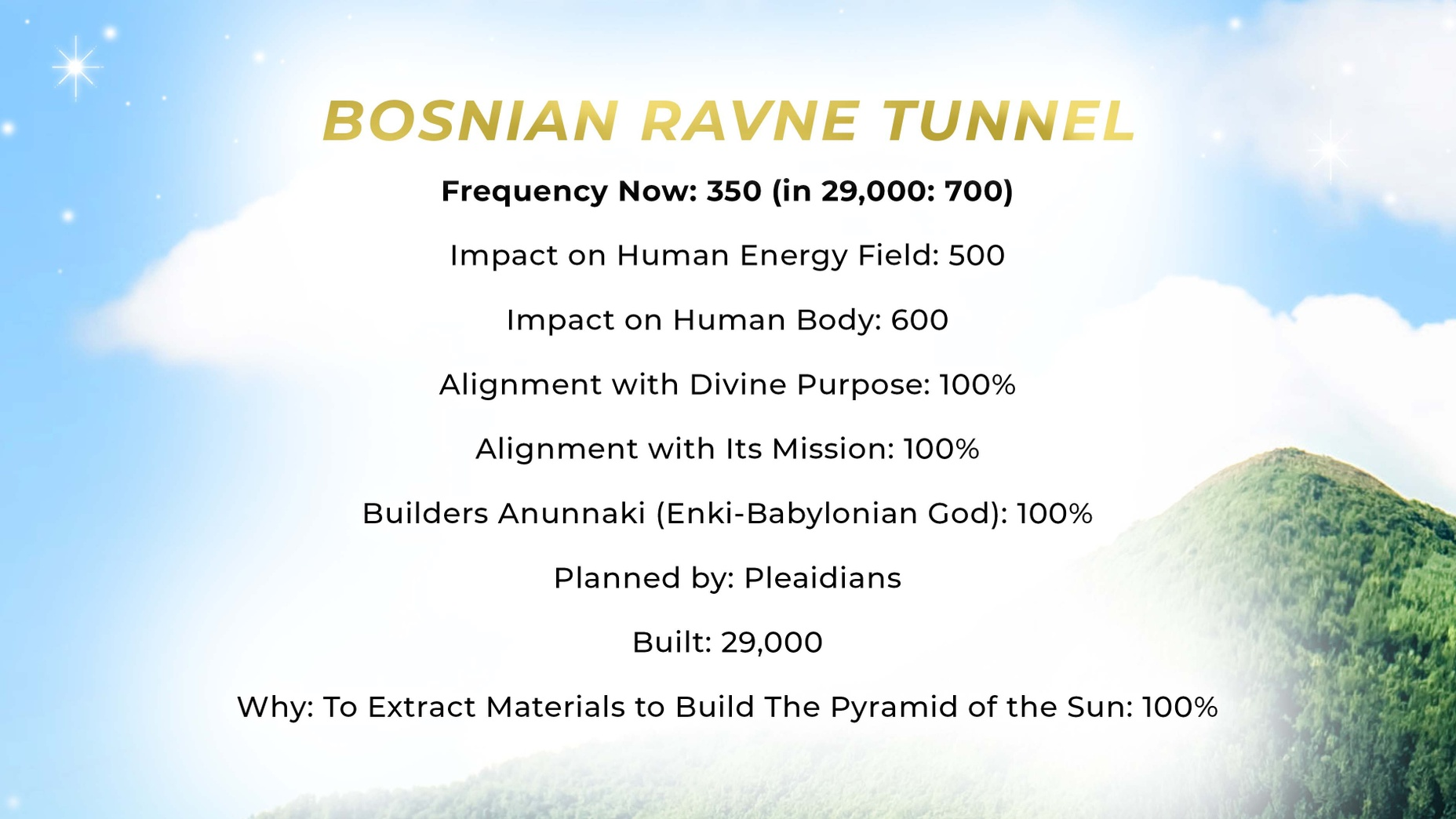 BOSNIAN RAVNE TUNNEL

Frequency Now: 350 (in 29,000: 700)

Impact on Human Energy Field: 500

Impact on Human Body: 600

Alignment with Divine Purpose: 100%

Alignment with Its Mission: 100%

Builders Anunnaki (Enki-Babylonian God): 100%

Planned by: Pleaidians

Built: 29,000

Why: To Extract Materials to Build The Pyramid of the Sun: 100%